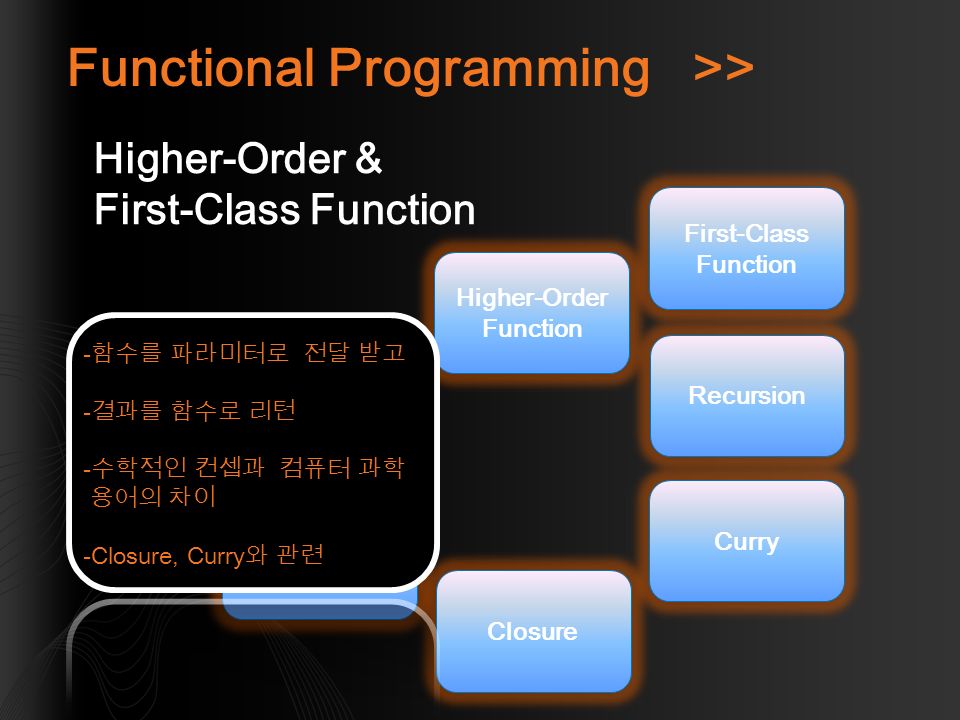 Functional Programming >>

Higher-Order & First-Class Function

-함수를 파라미터로 전달 받고

-결과를 함수로 리턴

-수학적인 컨셉과 컴퓨터 과학 용어의 차이

-Closure, Curry와 관련

Higher-Order Function

First-Class Function

Recursion

Curry

Closure